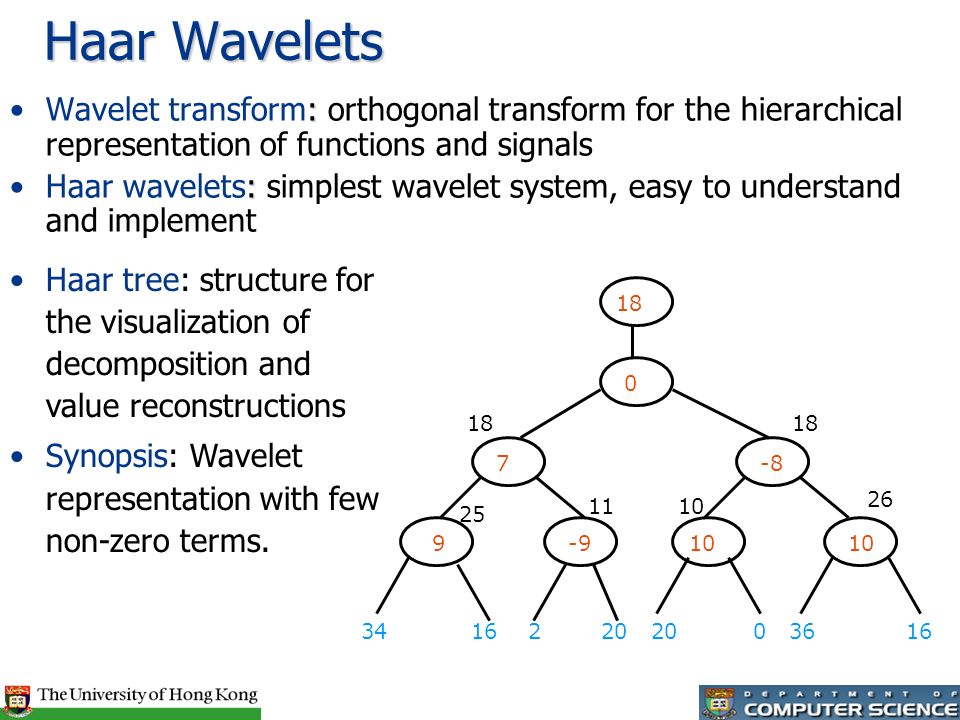 Haar Wavelets

• Wavelet transform: orthogonal transform for the hierarchical representation of functions and signals

• Haar wavelets: simplest wavelet system, easy to understand and implement

• Haar tree: structure for the visualization of decomposition and value reconstructions

• Synopsis: Wavelet representation with few non-zero terms.

18
0
18
18
7
-8
25
11
10
26
9
-9
10
10
34 16 2 20 20 0 36 16

The University of Hong Kong

DEPARTMENT OF COMPUTER SCIENCE